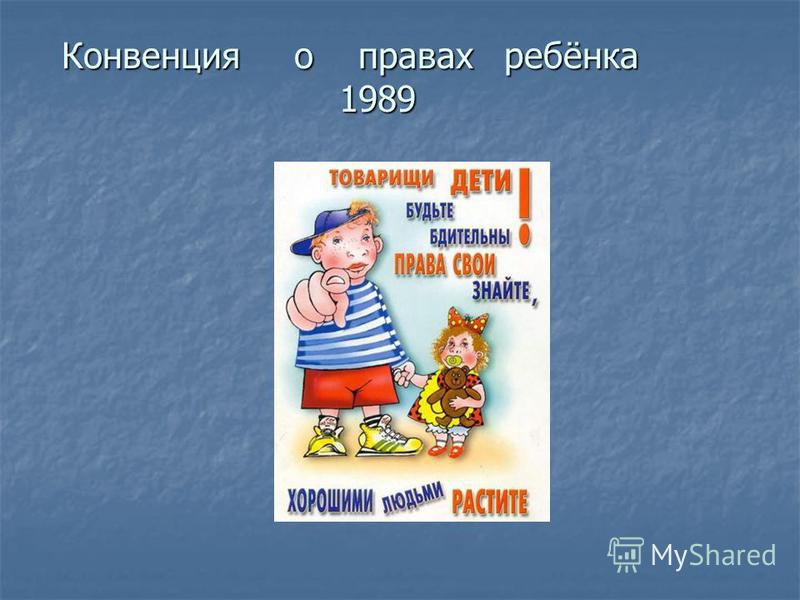 Конвенция о правах ребёнка 1989

ТОВАРИЩИ ДЕТИ!
БУДЬТЕ БДИТЕЛЬНЫ
ПРАВА СВОИ ЗНАЙТЕ,
ХОРОШИМИ ЛЮДЬМИ РАСТИТЕ

MyShared